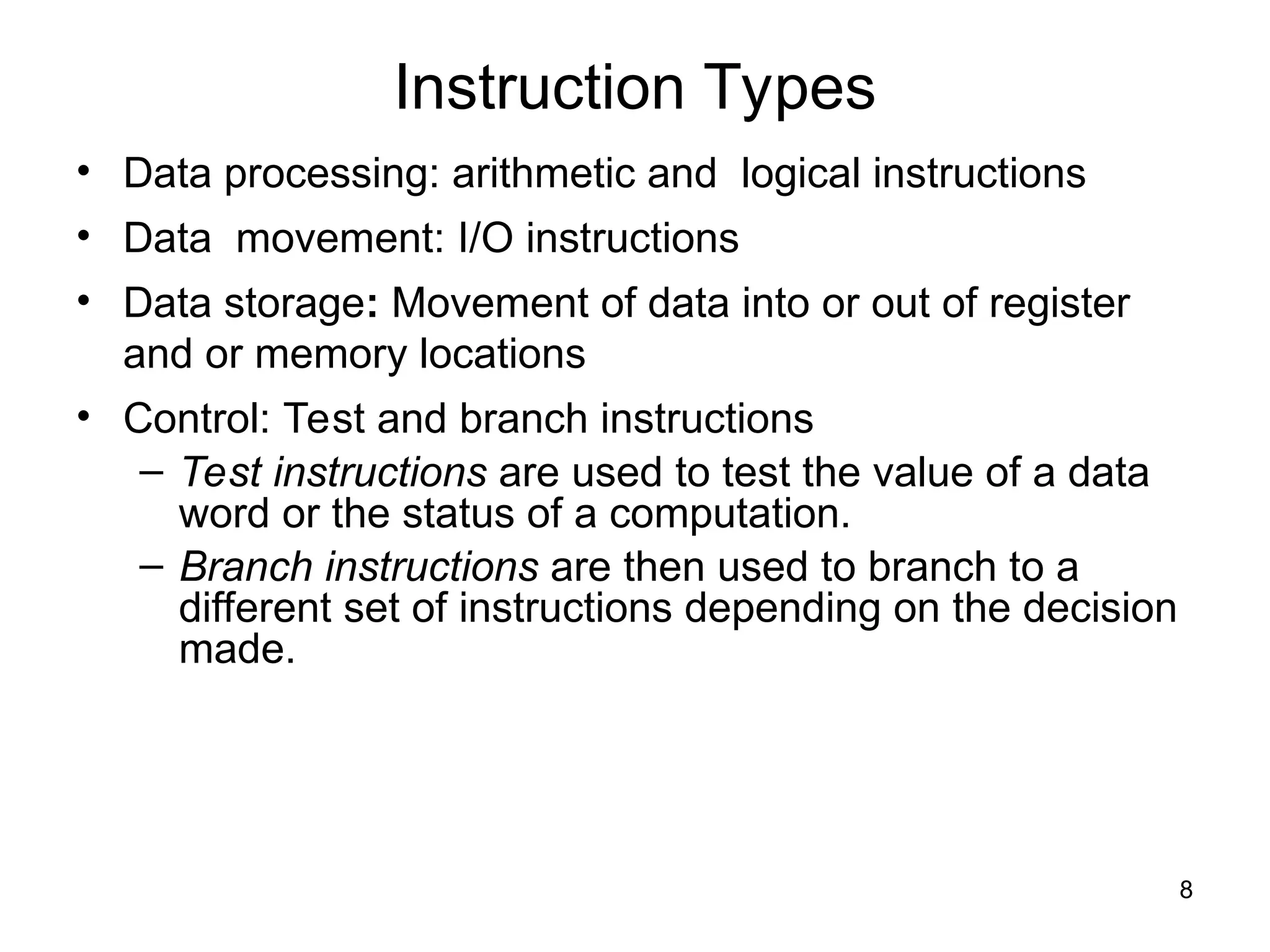 Instruction Types

• Data processing: arithmetic and logical instructions

• Data movement: I/O instructions

• Data storage: Movement of data into or out of register and or memory locations

• Control: Test and branch instructions
– Test instructions are used to test the value of a data word or the status of a computation.
– Branch instructions are then used to branch to a different set of instructions depending on the decision made.

8